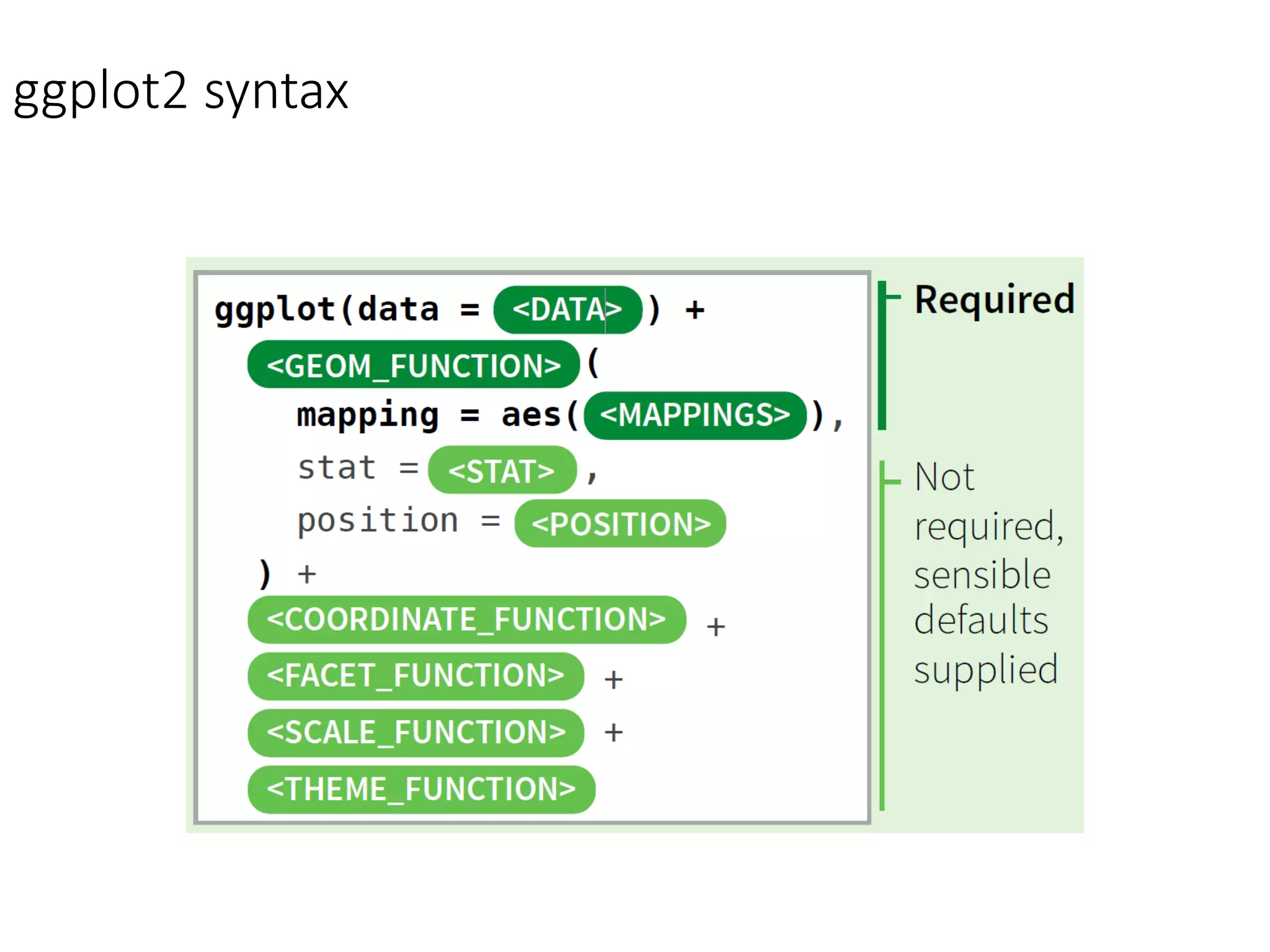 ggplot2 syntax

ggplot(data = <DATA>) +
<GEOM_FUNCTION>(
mapping = aes(<MAPPINGS>),
stat = <STAT>,
position = <POSITION>
) +
<COORDINATE_FUNCTION> +
<FACET_FUNCTION> +
<SCALE_FUNCTION> +
<THEME_FUNCTION>

Required

Not required, sensible defaults supplied